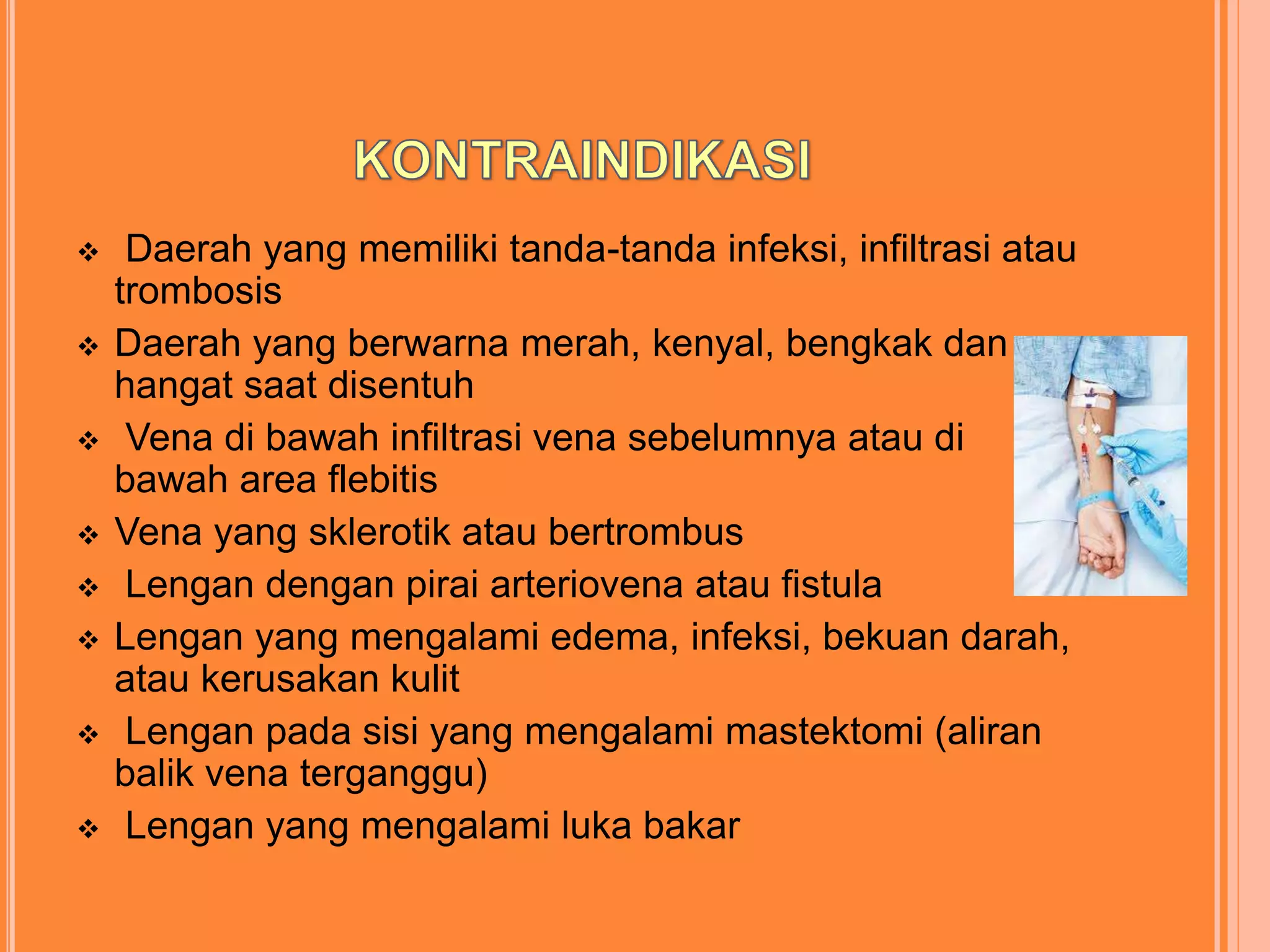 KONTRAINDIKASI

❖ Daerah yang memiliki tanda-tanda infeksi, infiltrasi atau trombosis
❖ Daerah yang berwarna merah, kenyal, bengkak dan hangat saat disentuh
❖ Vena di bawah infiltrasi vena sebelumnya atau di bawah area flebitis
❖ Vena yang sklerotik atau bertrombus
❖ Lengan dengan pirai arteriovena atau fistula
❖ Lengan yang mengalami edema, infeksi, bekuan darah, atau kerusakan kulit
❖ Lengan pada sisi yang mengalami mastektomi (aliran balik vena terganggu)
❖ Lengan yang mengalami luka bakar